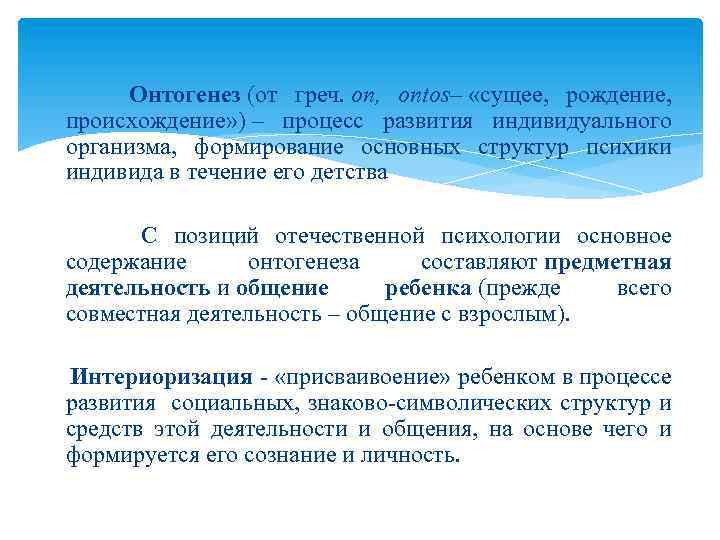 Онтогенез (от греч. on, ontos– «сущее, рождение, происхождение») – процесс развития индивидуального организма, формирование основных структур психики индивида в течение его детства

С позиций отечественной психологии основное содержание онтогенеза составляют предметная деятельность и общение ребенка (прежде всего совместная деятельность – общение с взрослым).

Интериоризация - «присваивоение» ребенком в процессе развития социальных, знаково-символических структур и средств этой деятельности и общения, на основе чего и формируется его сознание и личность.